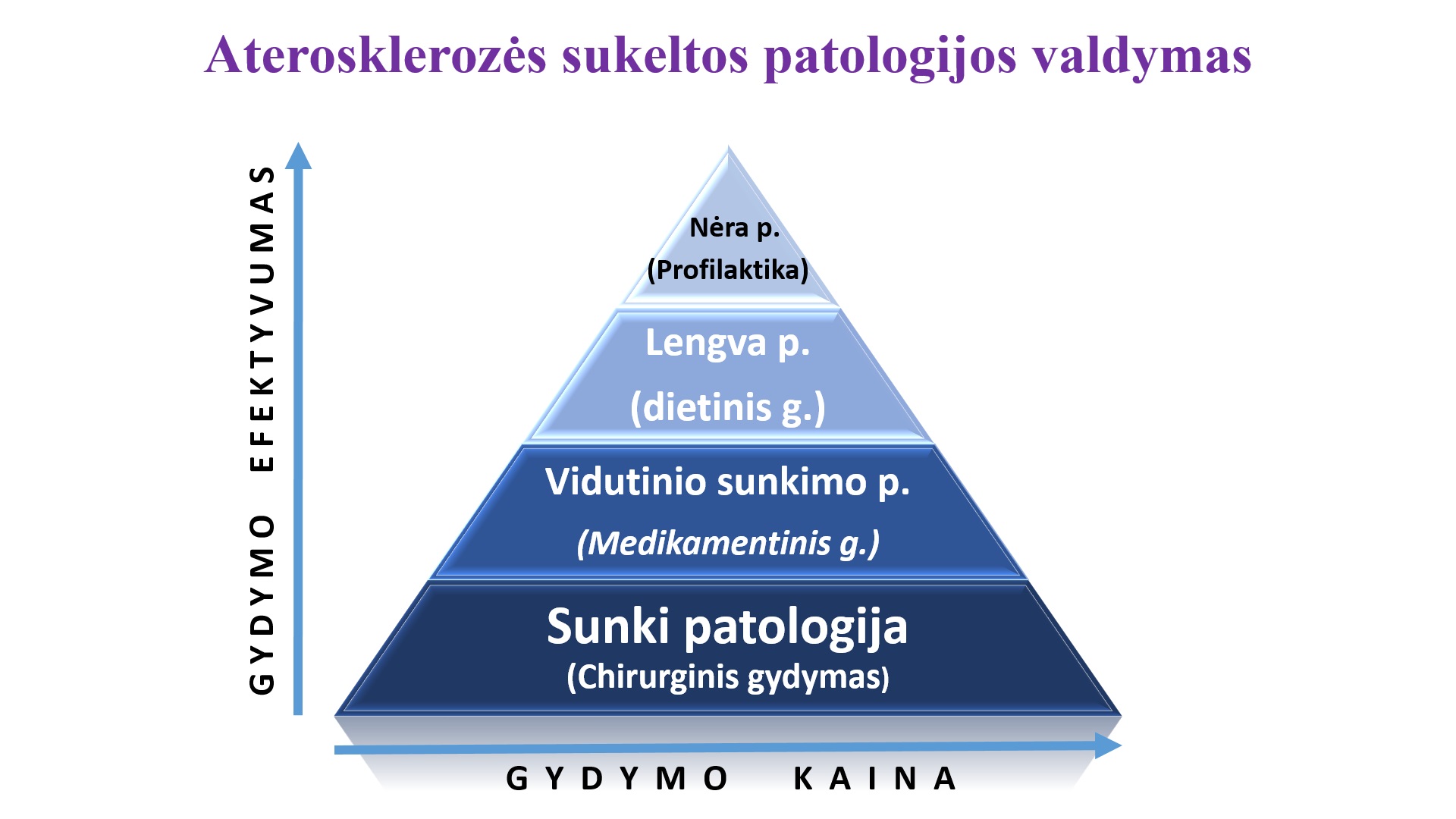 Aterosklerozės sukeltos patologijos valdymas

GYDYMO EFEKTYVUMAS

Nėra p.
(Profilaktika)

Lengva p.
(dietinis g.)

Vidutinio sunkimo p.
(Medikamentinis g.)

Sunki patologija
(Chirurginis gydymas)

GYDYMO KAINA